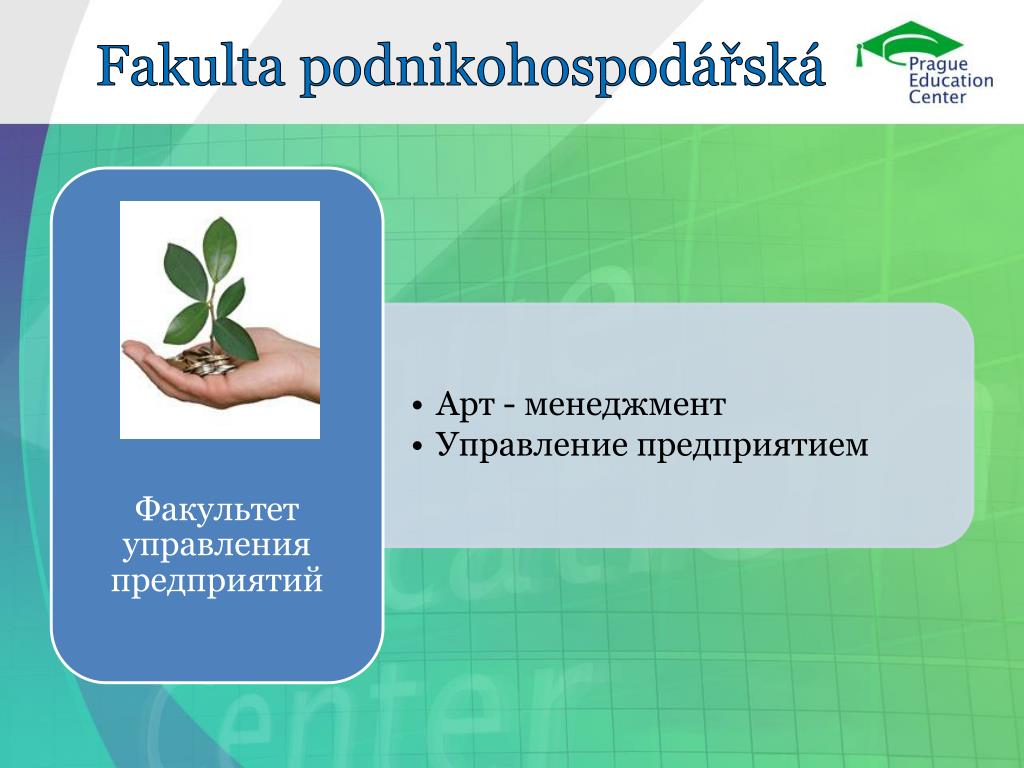 Fakulta podnikohospodářská

Prague Education Center

Факультет управления предприятий

• Арт - менеджмент
• Управление предприятием